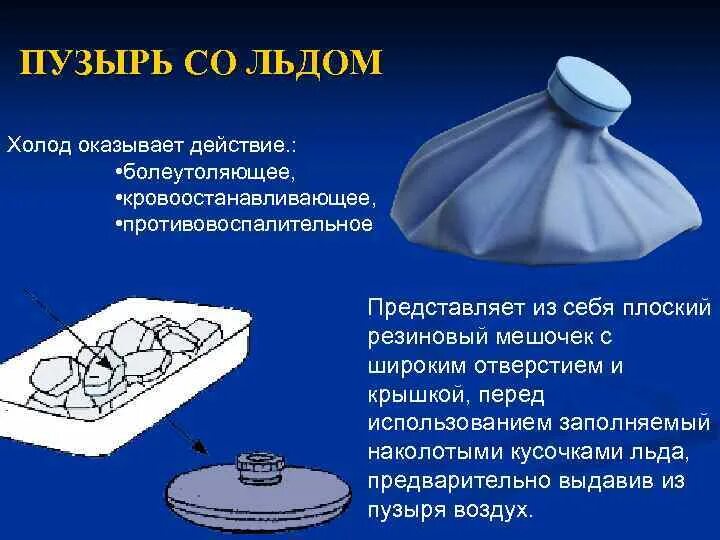 ПУЗЫРЬ СО ЛЬДОМ

Холод оказывает действие.:
•болеутоляющее,
•кровоостанавливающее,
•противовоспалительное

Представляет из себя плоский резиновый мешочек с широким отверстием и крышкой, перед использованием заполняемый наколотыми кусочками льда, предварительно выдавив из пузыря воздух.